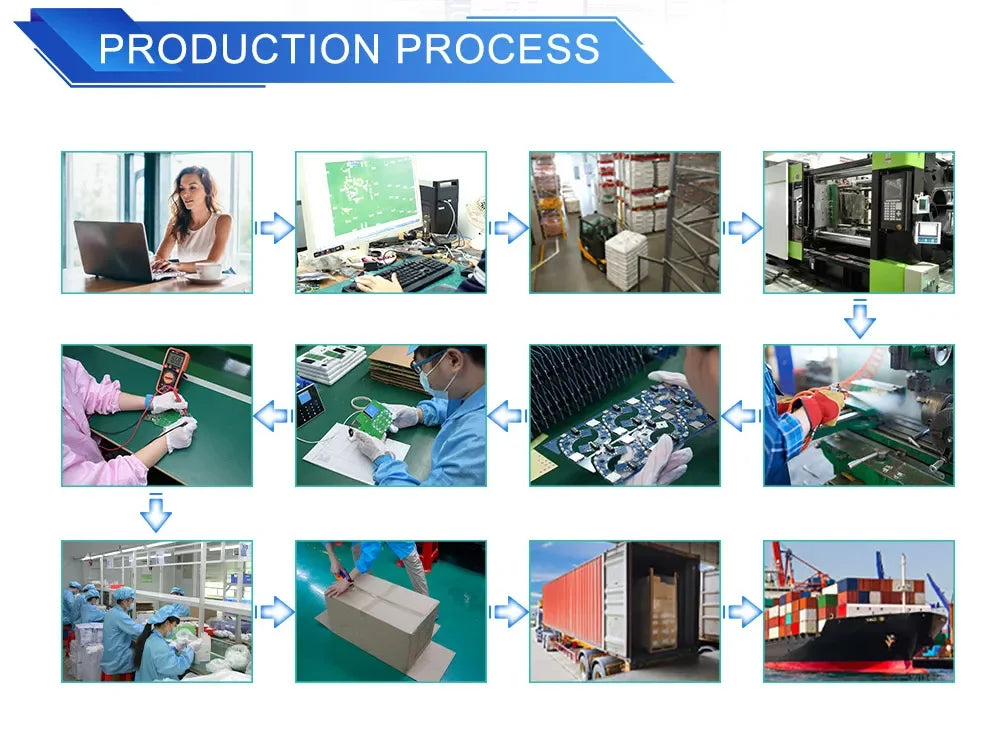 PRODUCTION PROCESS